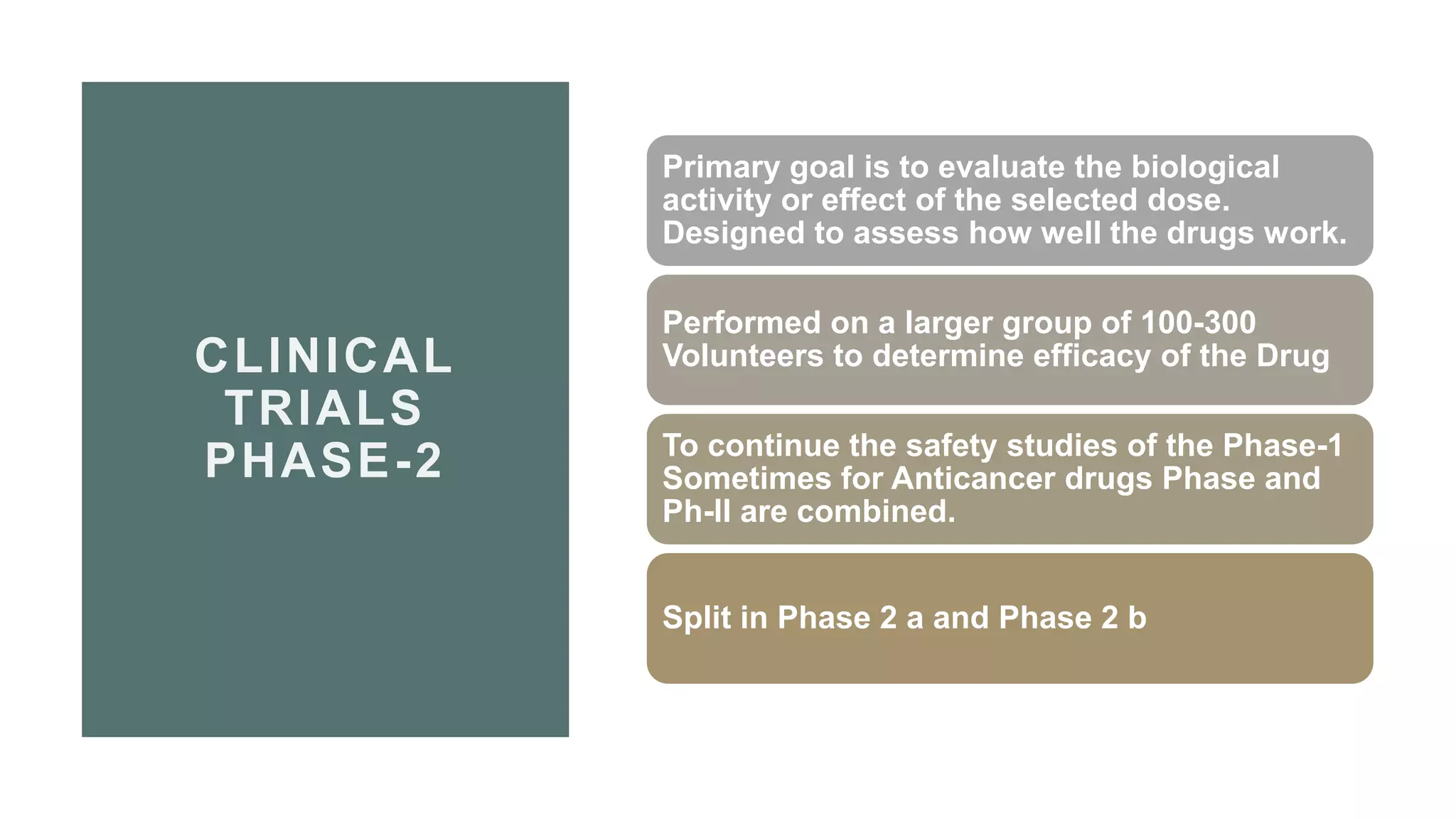 CLINICAL TRIALS PHASE-2

Primary goal is to evaluate the biological activity or effect of the selected dose. Designed to assess how well the drugs work.

Performed on a larger group of 100-300 Volunteers to determine efficacy of the Drug

To continue the safety studies of the Phase-1 Sometimes for Anticancer drugs Phase and Ph-II are combined.

Split in Phase 2 a and Phase 2 b